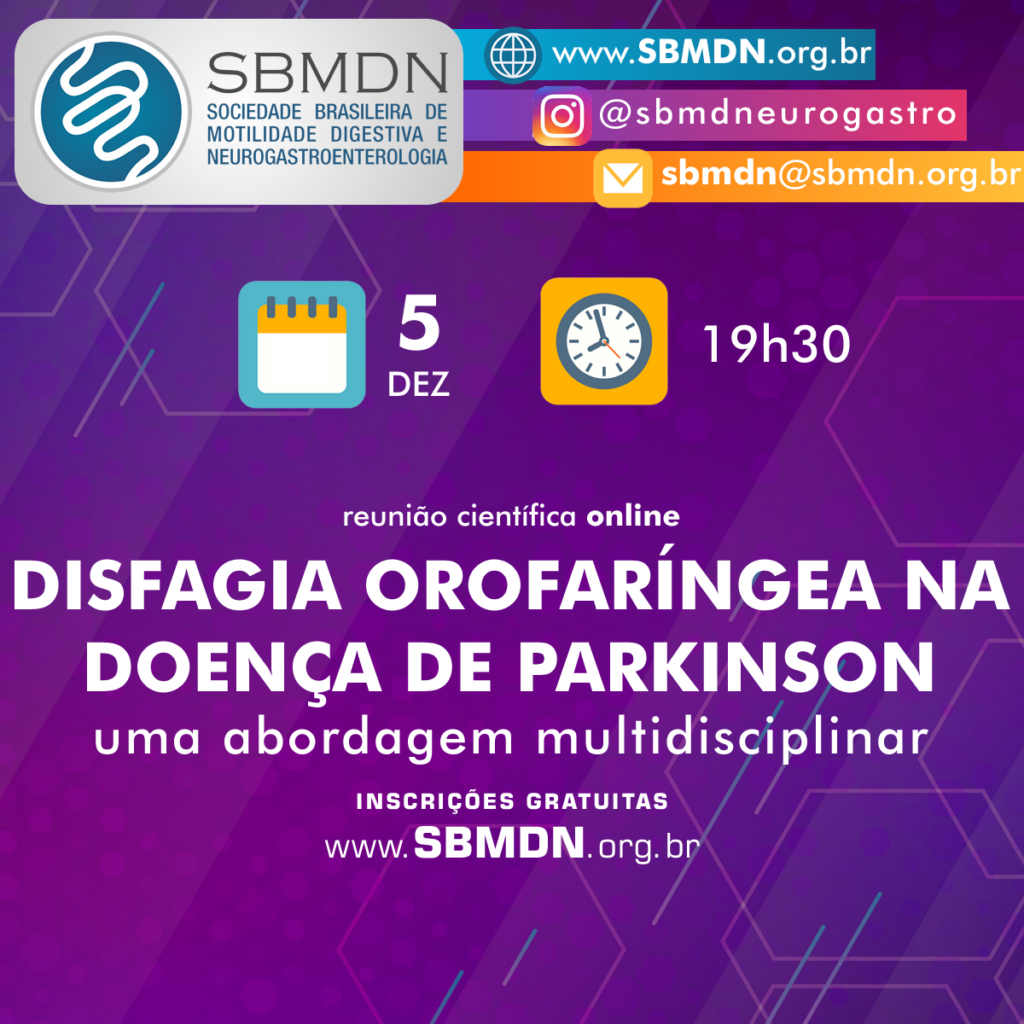 SBMDN
SOCIEDADE BRASILEIRA DE MOTILIDADE DIGESTIVA E NEUROGASTROENTEROLOGIA

www.SBMDN.org.br
@sbmdneurogastro
sbmdn@sbmdn.org.br

5
DEZ

19h30

reunião científica online
DISFAGIA OROFARÍNGEA NA DOENÇA DE PARKINSON
uma abordagem multidisciplinar
INSCRIÇÕES GRATUITAS
www.SBMDN.org.br